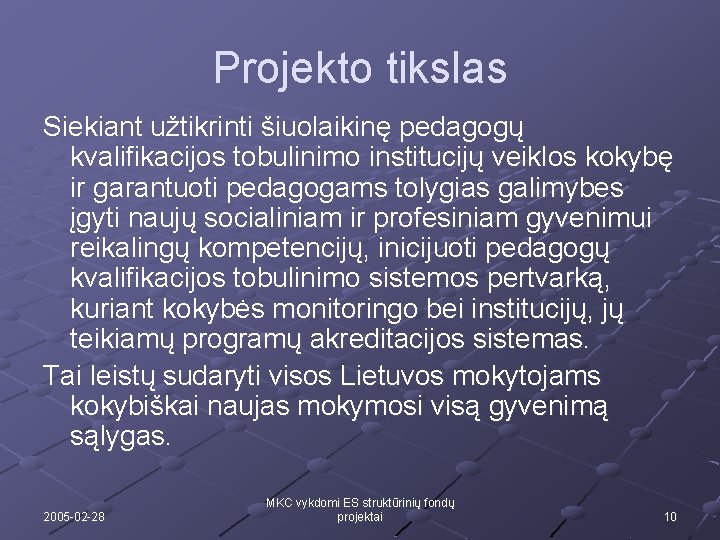 Projekto tikslas

Siekiant užtikrinti šiuolaikinę pedagogų kvalifikacijos tobulinimo institucijų veiklos kokybę ir garantuoti pedagogams tolygias galimybes įgyti naujų socialiniam ir profesiniam gyvenimui reikalingų kompetencijų, inicijuoti pedagogų kvalifikacijos tobulinimo sistemos pertvarką, kuriant kokybės monitoringo bei institucijų, jų teikiamų programų akreditacijos sistemas.

Tai leistų sudaryti visos Lietuvos mokytojams kokybiškai naujas mokymosi visą gyvenimą sąlygas.

2005-02-28

MKC vykdomi ES struktūrinių fondų projektai

10